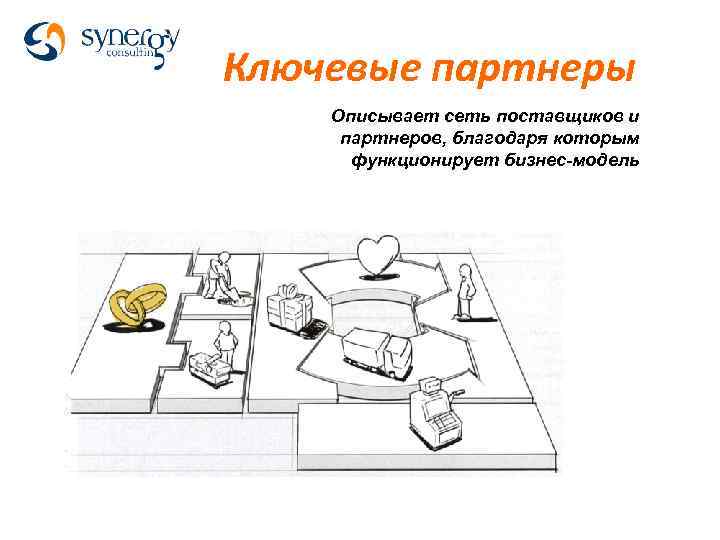 synergy consulting

Ключевые партнеры

Описывает сеть поставщиков и партнеров, благодаря которым функционирует бизнес-модель